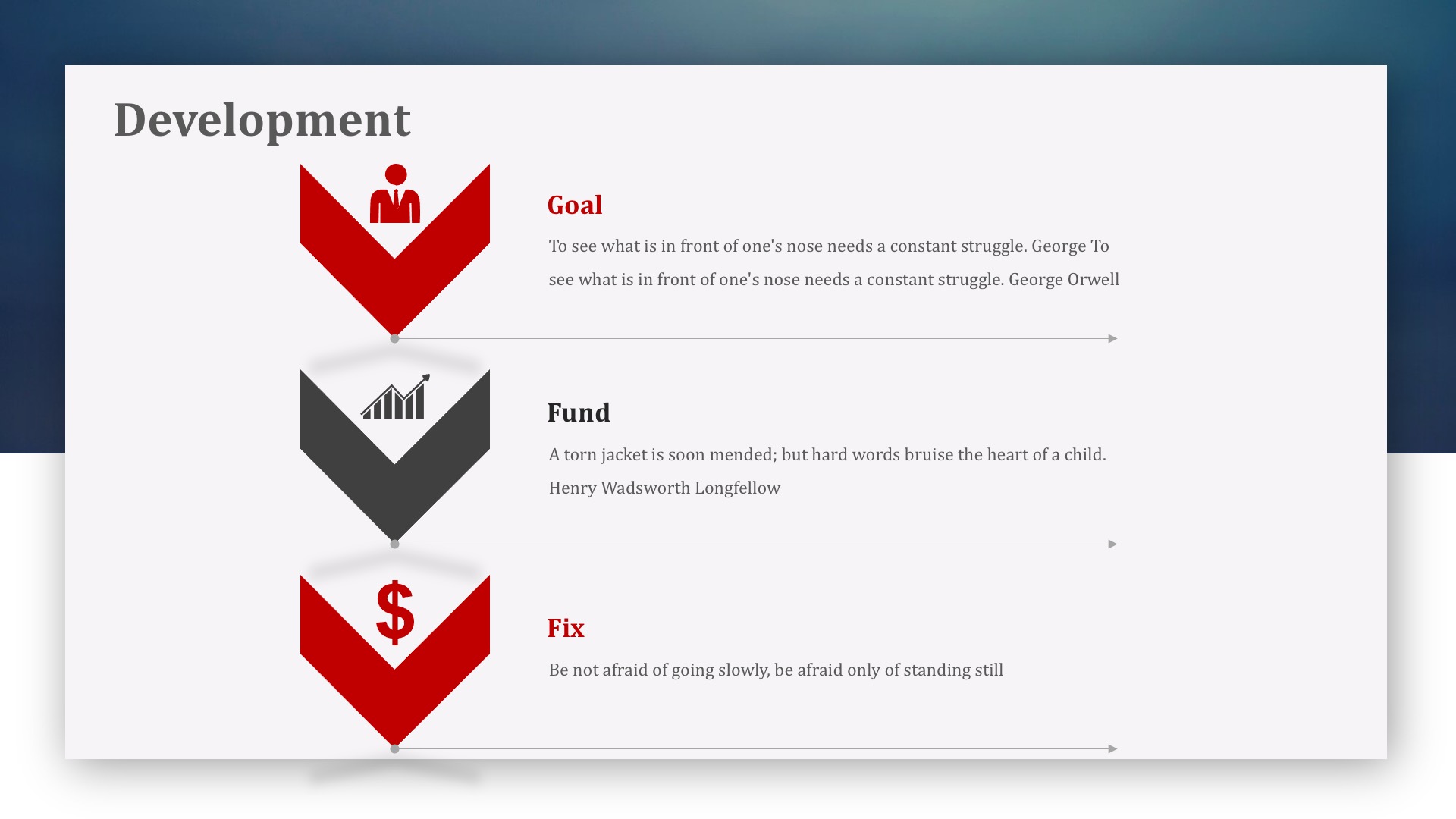 Development

Goal

To see what is in front of one's nose needs a constant struggle. George To see what is in front of one's nose needs a constant struggle. George Orwell

Fund

A torn jacket is soon mended; but hard words bruise the heart of a child. Henry Wadsworth Longfellow

$

Fix

Be not afraid of going slowly, be afraid only of standing still